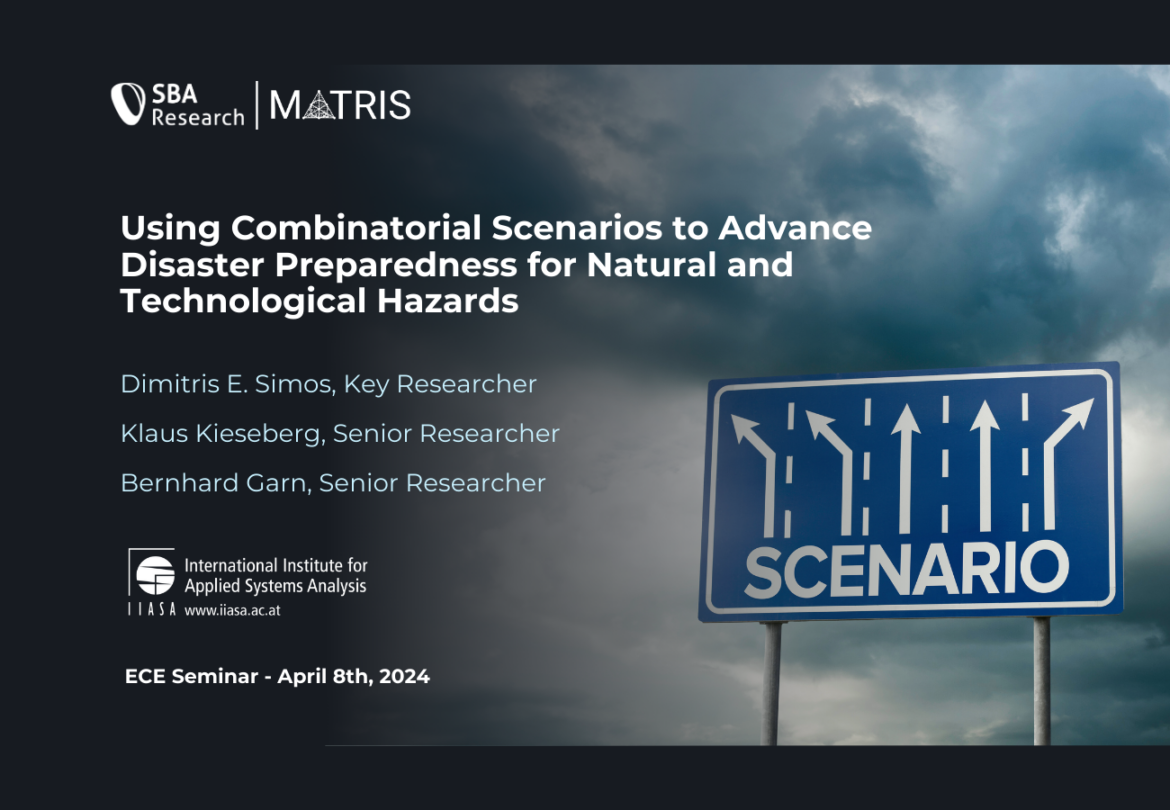 SBA Research | MATRIS

Using Combinatorial Scenarios to Advance Disaster Preparedness for Natural and Technological Hazards

Dimitris E. Simos, Key Researcher

Klaus Kieseberg, Senior Researcher

Bernhard Garn, Senior Researcher

International Institute for Applied Systems Analysis
IIASA www.iiasa.ac.at

ECE Seminar - April 8th, 2024

SCENARIO